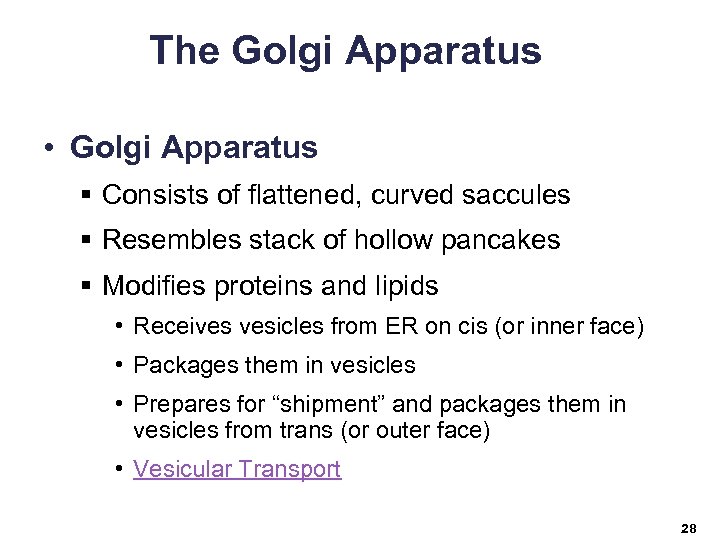 The Golgi Apparatus

• Golgi Apparatus
 ▪ Consists of flattened, curved saccules
 ▪ Resembles stack of hollow pancakes
 ▪ Modifies proteins and lipids
  • Receives vesicles from ER on cis (or inner face)
  • Packages them in vesicles
  • Prepares for “shipment” and packages them in vesicles from trans (or outer face)
  • Vesicular Transport

28